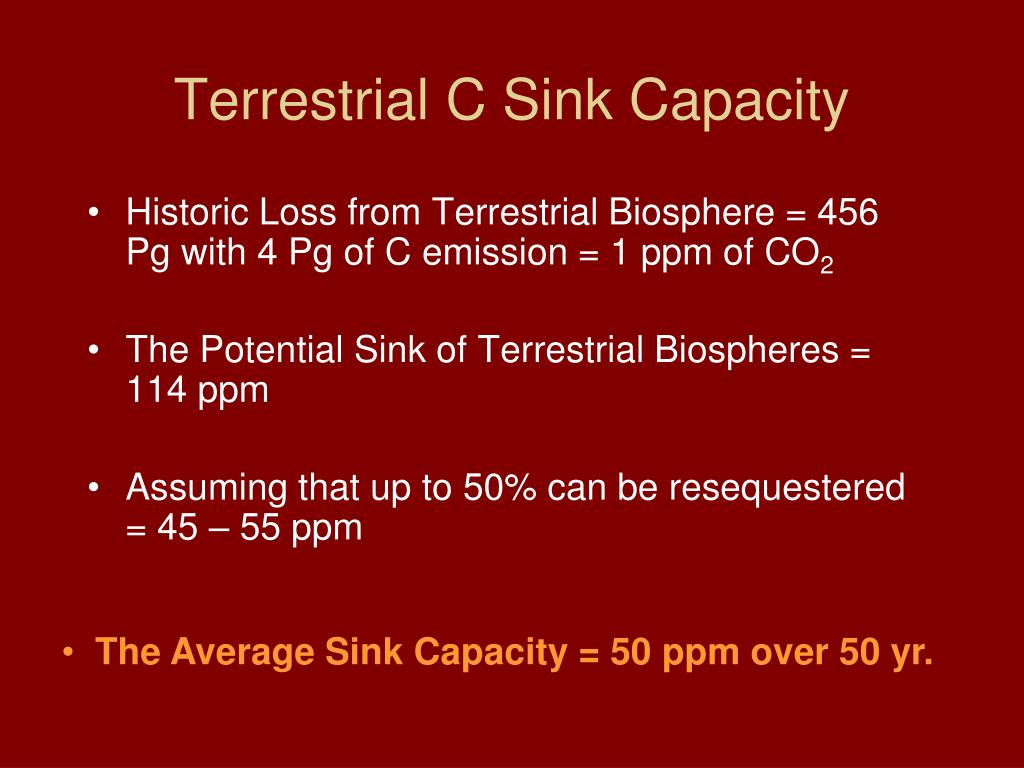 Terrestrial C Sink Capacity

• Historic Loss from Terrestrial Biosphere = 456 Pg with 4 Pg of C emission = 1 ppm of $CO_2$

• The Potential Sink of Terrestrial Biospheres = 114 ppm

• Assuming that up to 50% can be resequestered = 45 – 55 ppm

• The Average Sink Capacity = 50 ppm over 50 yr.